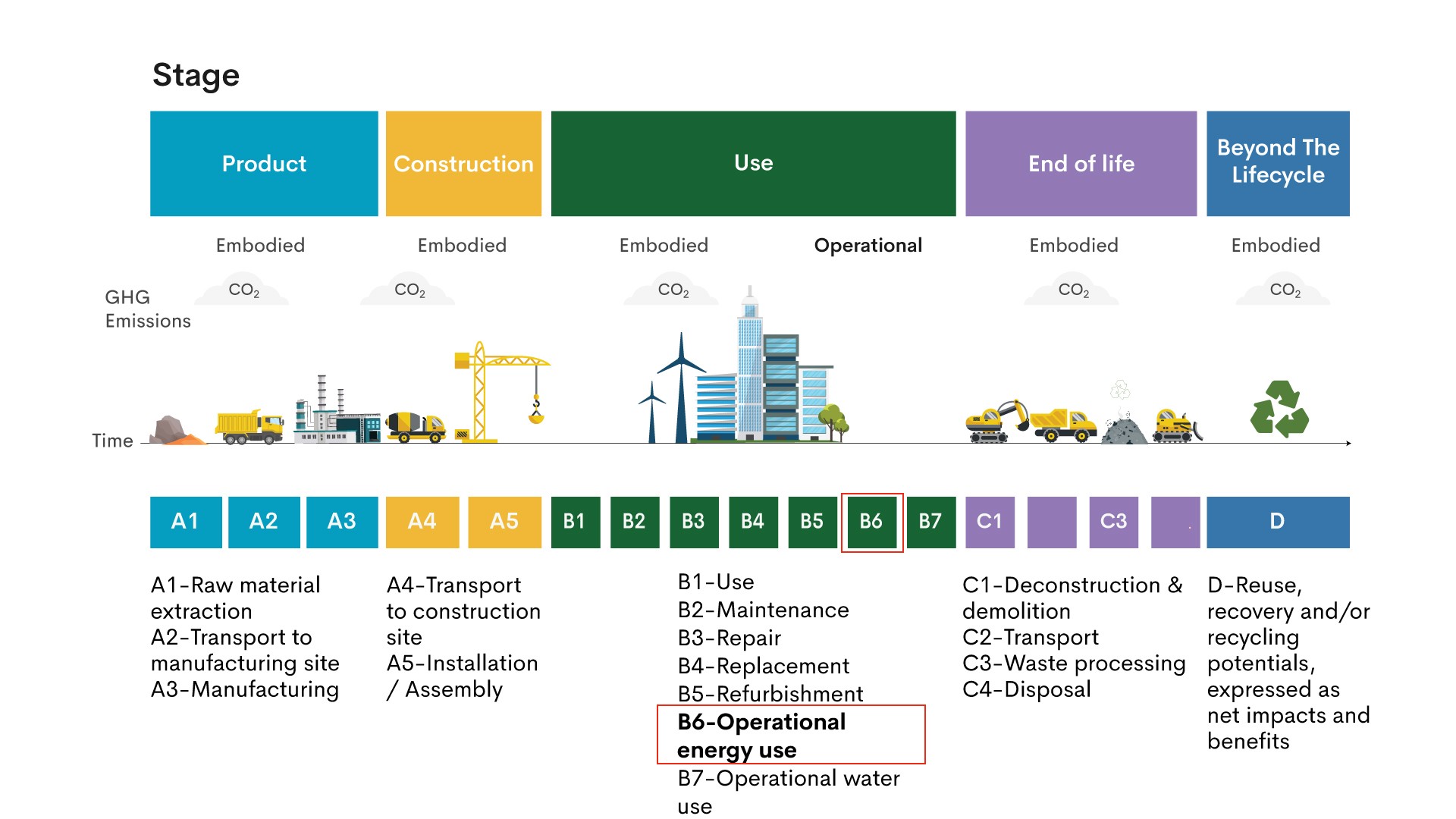 Stage

Product

Construction

Use

End of life

Beyond The Lifecycle

Embodied

Embodied

Embodied

Operational

Embodied

Embodied

GHG Emissions

$CO_2$

$CO_2$

$CO_2$

$CO_2$

$CO_2$

Time

A1 A2 A3 A4 A5 B1 B2 B3 B4 B5 B6 B7 C1 C3 D

A1-Raw material extraction
A2-Transport to manufacturing site
A3-Manufacturing

A4-Transport to construction site
A5-Installation / Assembly

B1-Use
B2-Maintenance
B3-Repair
B4-Replacement
B5-Refurbishment
B6-Operational energy use
B7-Operational water use

C1-Deconstruction & demolition
C2-Transport
C3-Waste processing
C4-Disposal

D-Reuse, recovery and/or recycling potentials, expressed as net impacts and benefits